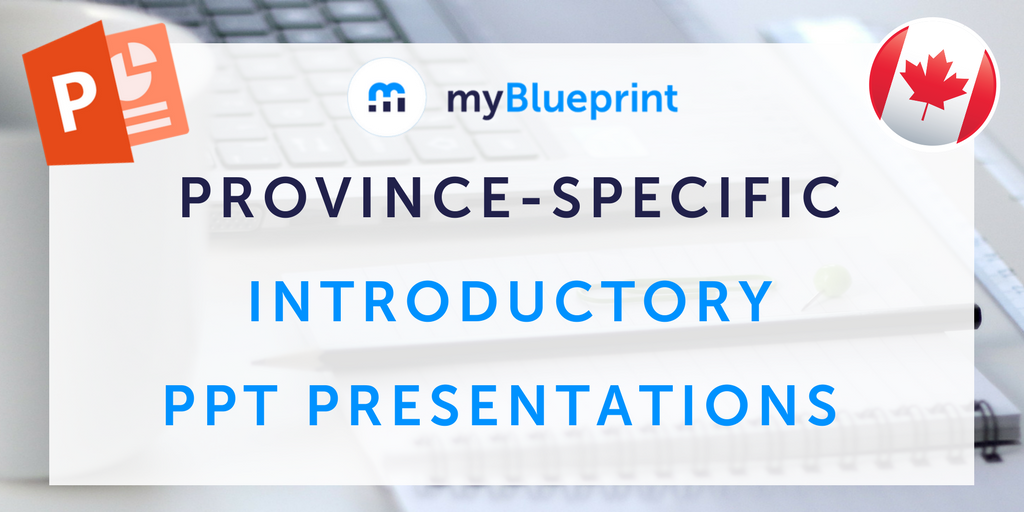 P

myBlueprint

PROVINCE-SPECIFIC

INTRODUCTORY

PPT PRESENTATIONS